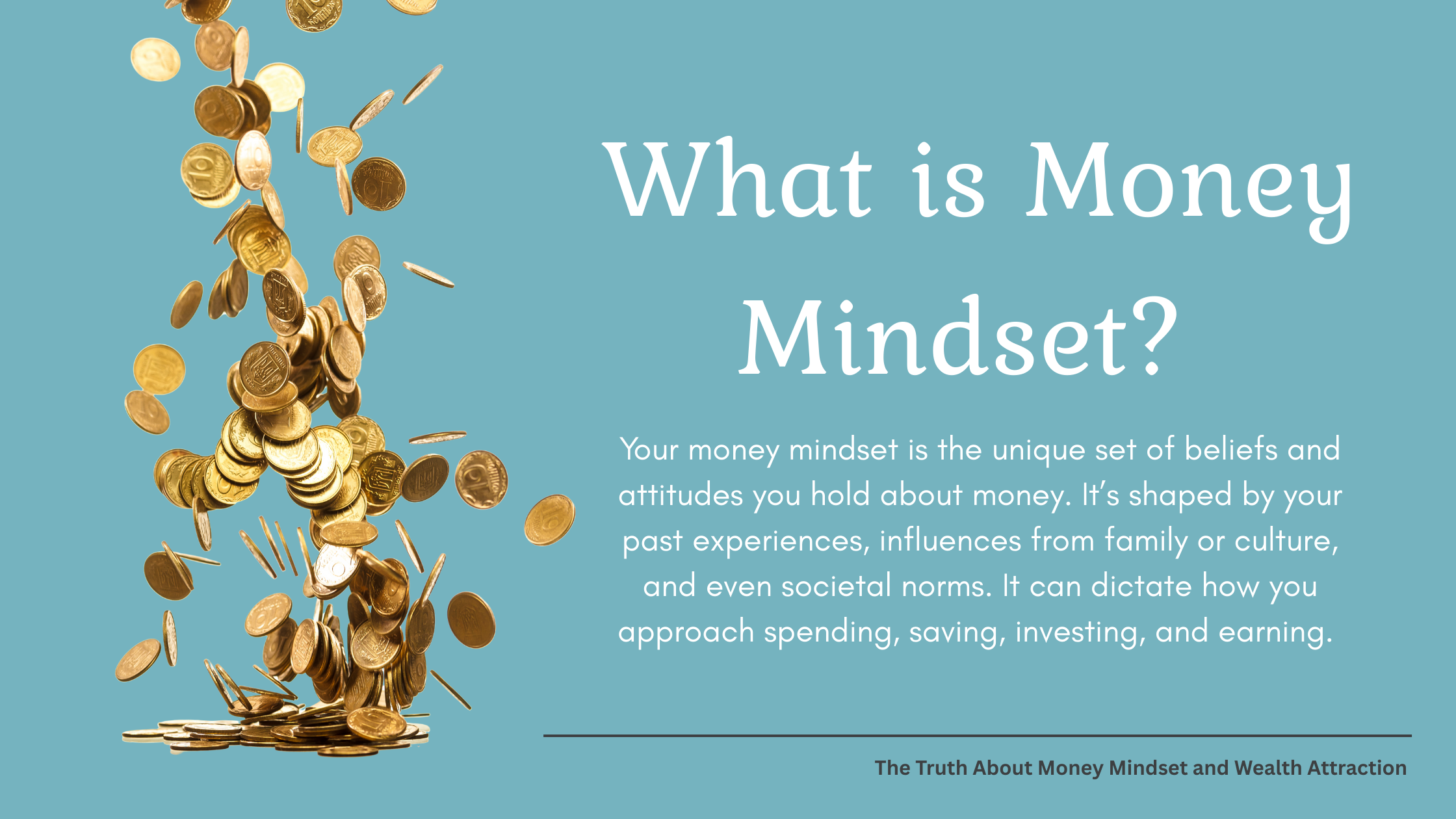 What is Money Mindset?

Your money mindset is the unique set of beliefs and attitudes you hold about money. It's shaped by your past experiences, influences from family or culture, and even societal norms. It can dictate how you approach spending, saving, investing, and earning.

The Truth About Money Mindset and Wealth Attraction